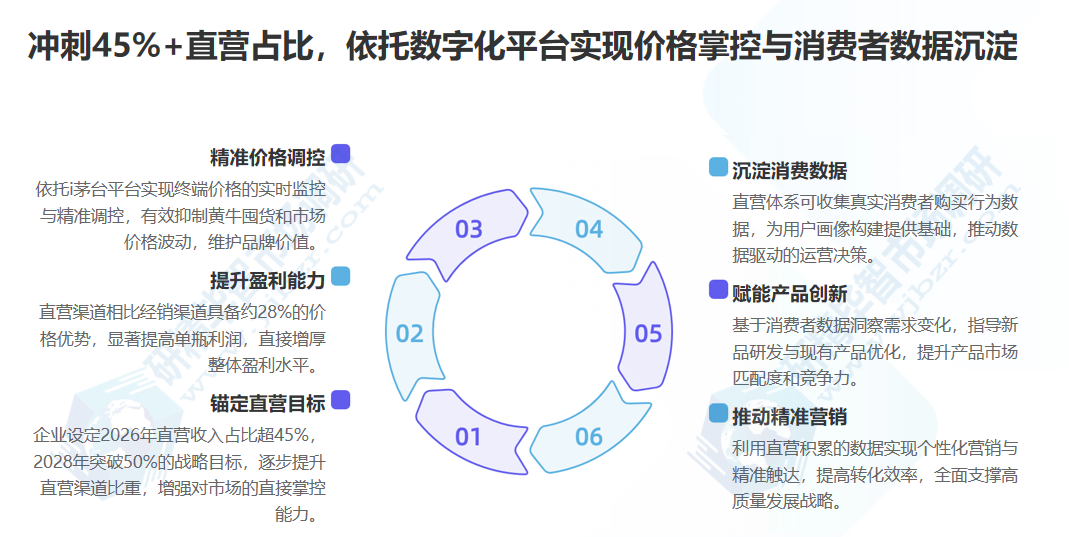 冲刺45%+直营占比，依托数字化平台实现价格掌控与消费者数据沉淀

精准价格调控
依托i茅台平台实现终端价格的实时监控与精准调控，有效抑制黄牛囤货和市场价格波动，维护品牌价值。

提升盈利能力
直营渠道相比经销渠道具备约28%的价格优势，显著提高单瓶利润，直接增厚整体盈利水平。

锚定直营目标
企业设定2026年直营收入占比超45%，2028年突破50%的战略目标，逐步提升直营渠道比重，增强对市场的直接掌控能力。

03
04
02
05
01
06

沉淀消费数据
直营体系可收集真实消费者购买行为数据，为用户画像构建提供基础，推动数据驱动的运营决策。

赋能产品创新
基于消费者数据洞察需求变化，指导新品研发与现有产品优化，提升产品市场匹配度和竞争力。

推动精准营销
利用直营积累的数据实现个性化营销与精准触达，提高转化效率，全面支撑高质量发展战略。